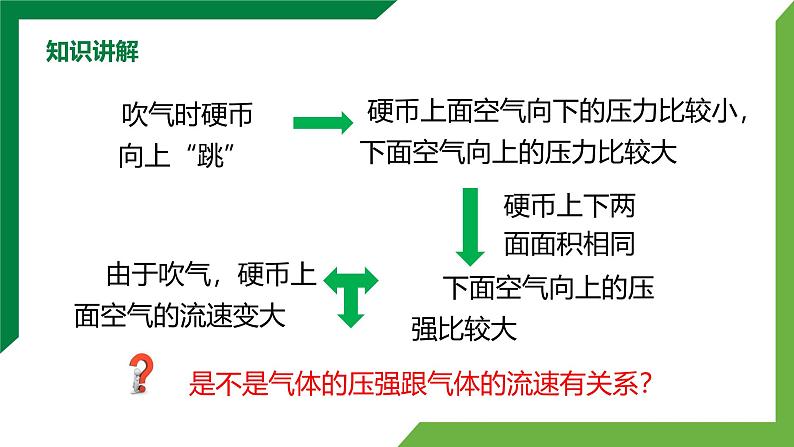 知识讲解

吹气时硬币向上“跳”

硬币上面空气向下的压力比较小，下面空气向上的压力比较大

硬币上下两面面积相同

下面空气向上的压强比较大

由于吹气，硬币上面空气的流速变大

是不是气体的压强跟气体的流速有关系？